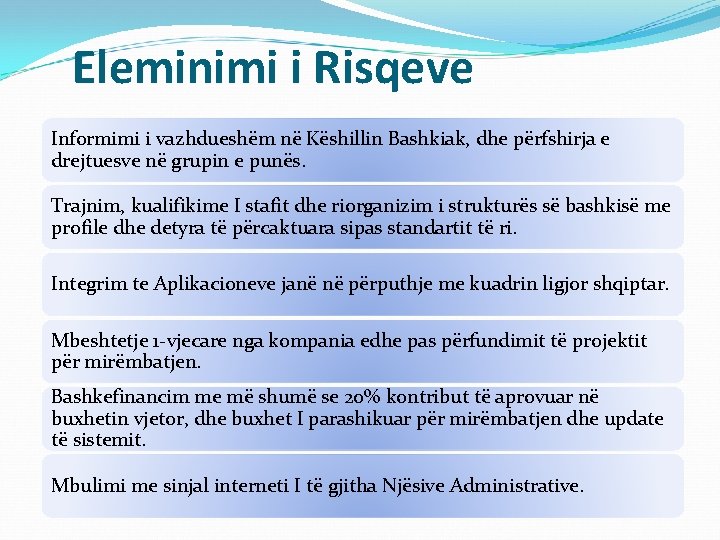 Eleminimi i Risqeve

Informimi i vazhdueshëm në Këshillin Bashkiak, dhe përfshirja e drejtuesve në grupin e punës.

Trajnim, kualifikime I stafit dhe riorganizim i strukturës së bashkisë me profile dhe detyra të përcaktuara sipas standartit të ri.

Integrim te Aplikacioneve janë në përputhje me kuadrin ligjor shqiptar.

Mbeshtetje 1-vjecare nga kompania edhe pas përfundimit të projektit për mirëmbatjen.

Bashkefinancim me më shumë se 20% kontribut të aprovuar në buxhetin vjetor, dhe buxhet I parashikuar për mirëmbatjen dhe update të sistemit.

Mbulimi me sinjal interneti I të gjitha Njësive Administrative.